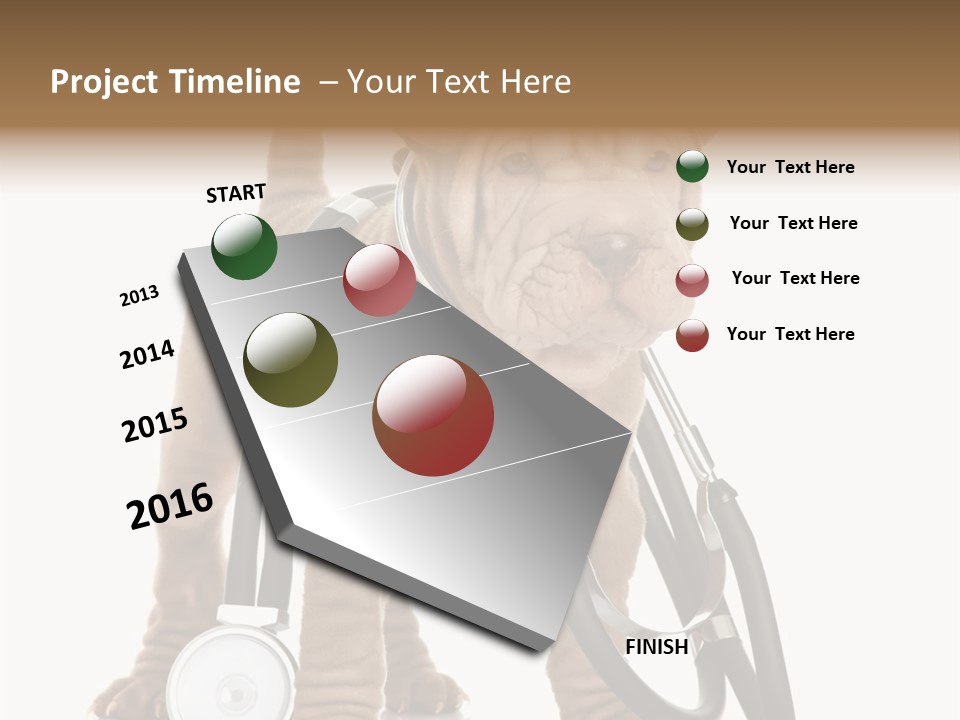 Project Timeline – Your Text Here

START

2013

2014

2015

2016

FINISH

Your Text Here

Your Text Here

Your Text Here

Your Text Here